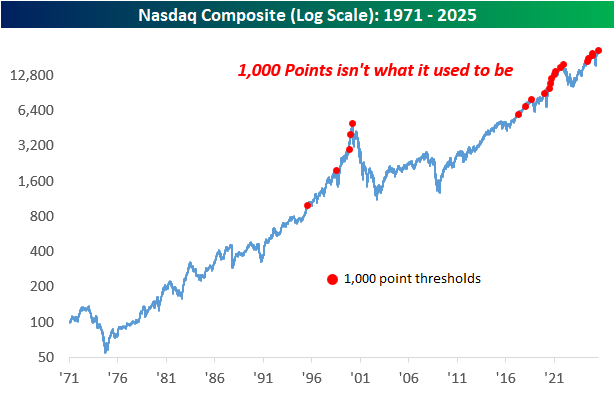 Nasdaq Composite (Log Scale): 1971 - 2025

1,000 Points isn't what it used to be

12,800
6,400
3,200
1,600
800
400
200
100
50

1,000 point thresholds

'71 '76 '81 '86 '91 '96 '01 '06 '11 '16 '21